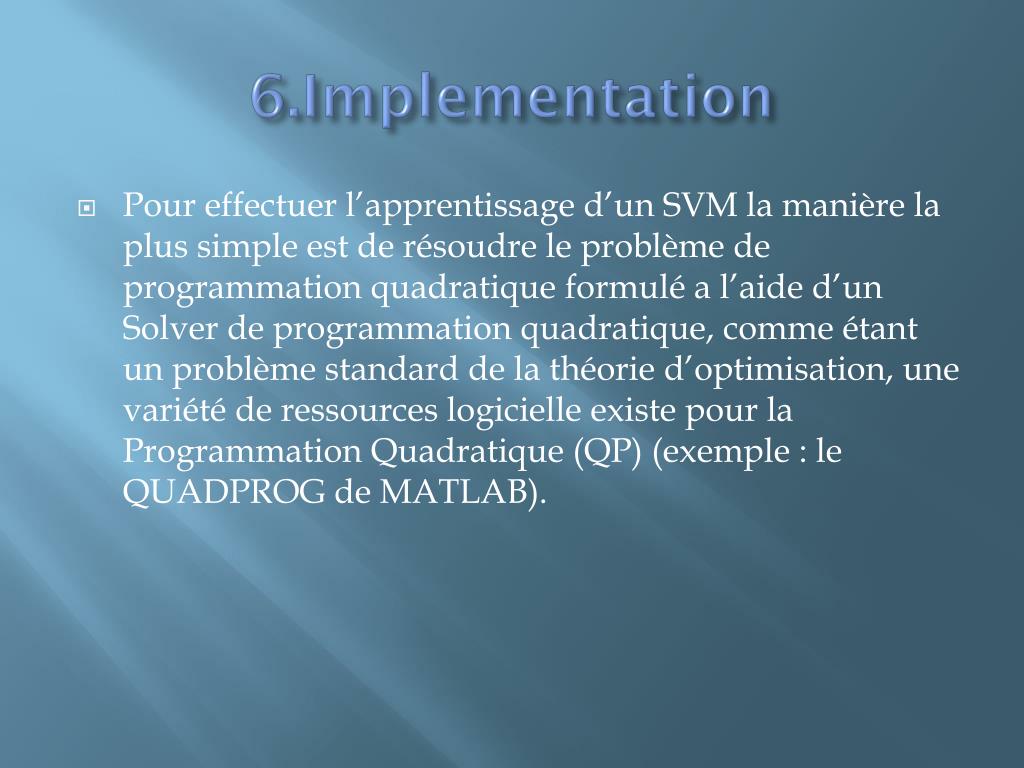 6.Implementation

Pour effectuer l’apprentissage d’un SVM la manière la plus simple est de résoudre le problème de programmation quadratique formulé a l’aide d’un Solver de programmation quadratique, comme étant un problème standard de la théorie d’optimisation, une variété de ressources logicielle existe pour la Programmation Quadratique (QP) (exemple : le QUADPROG de MATLAB).